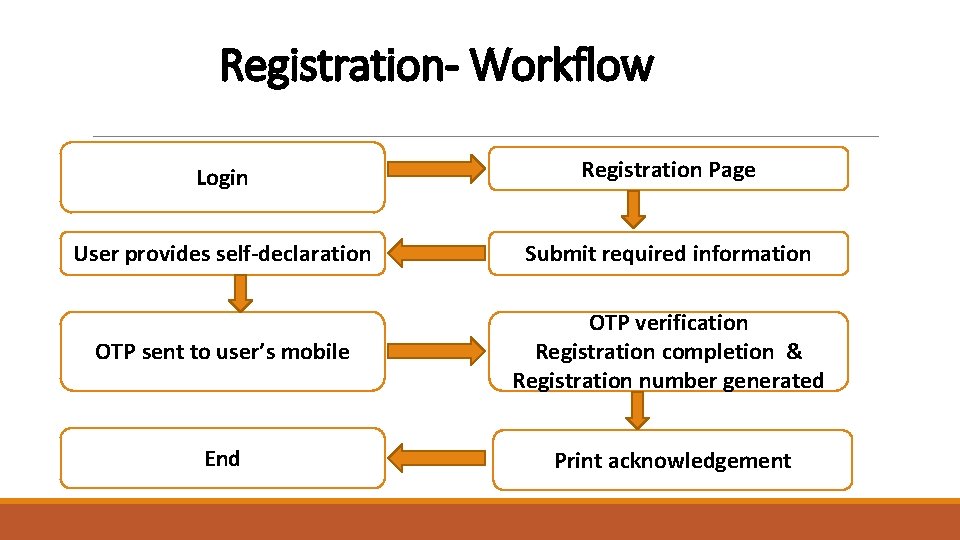 Registration- Workflow

Login

Registration Page

Submit required information

User provides self-declaration

OTP sent to user's mobile

OTP verification
Registration completion &
Registration number generated

Print acknowledgement

End